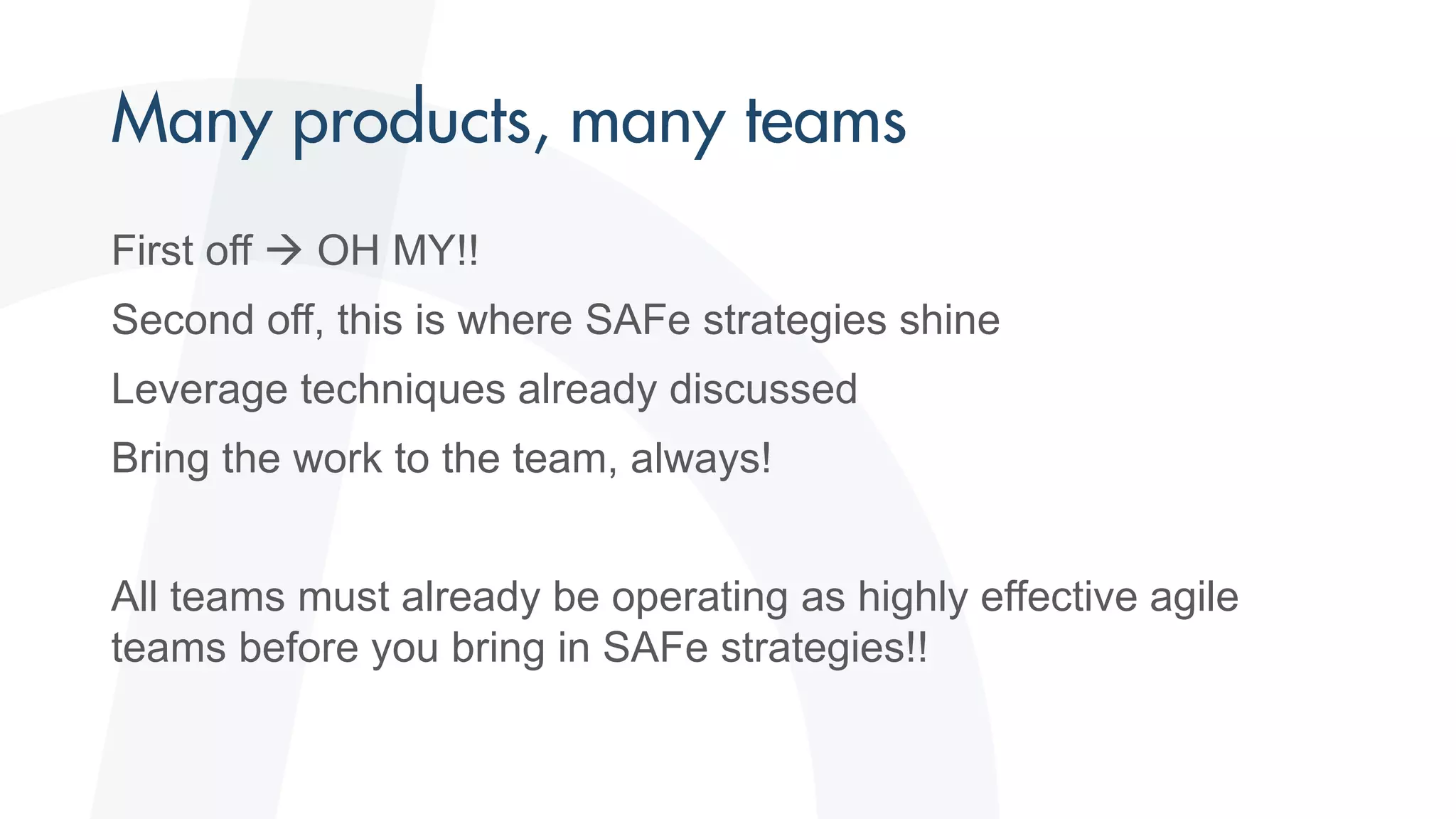 Many products, many teams

First off → OH MY!!

Second off, this is where SAFe strategies shine

Leverage techniques already discussed

Bring the work to the team, always!

All teams must already be operating as highly effective agile teams before you bring in SAFe strategies!!